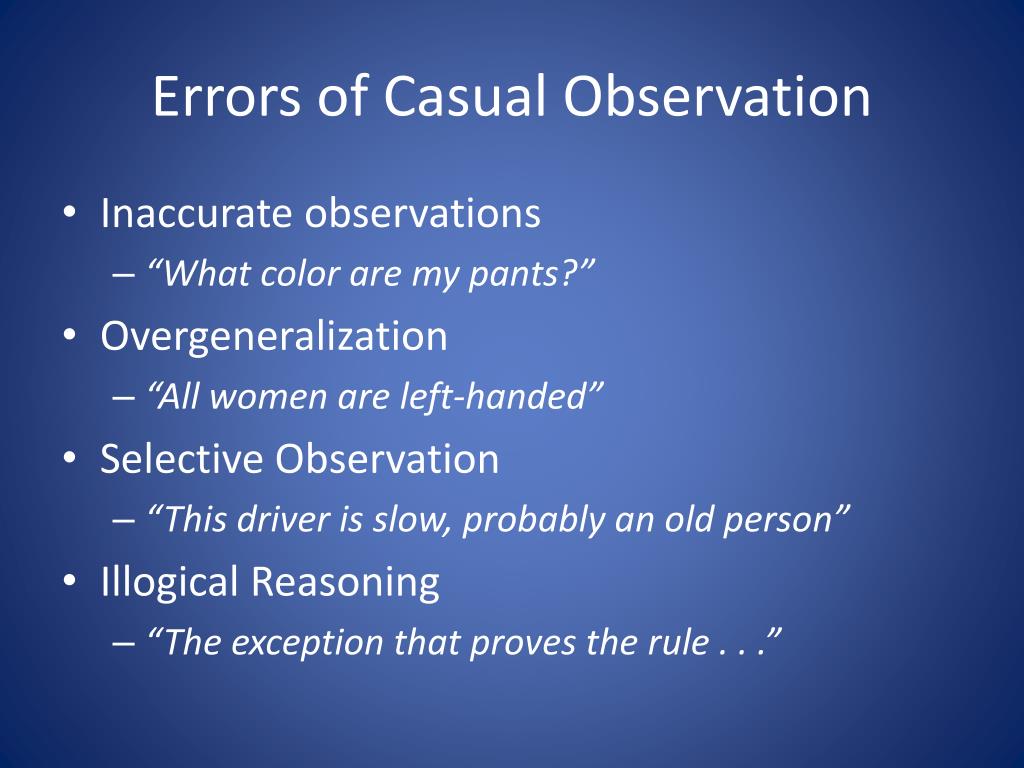 Errors of Casual Observation

• Inaccurate observations
– “What color are my pants?”
• Overgeneralization
– “All women are left-handed”
• Selective Observation
– “This driver is slow, probably an old person”
• Illogical Reasoning
– “The exception that proves the rule . . .”